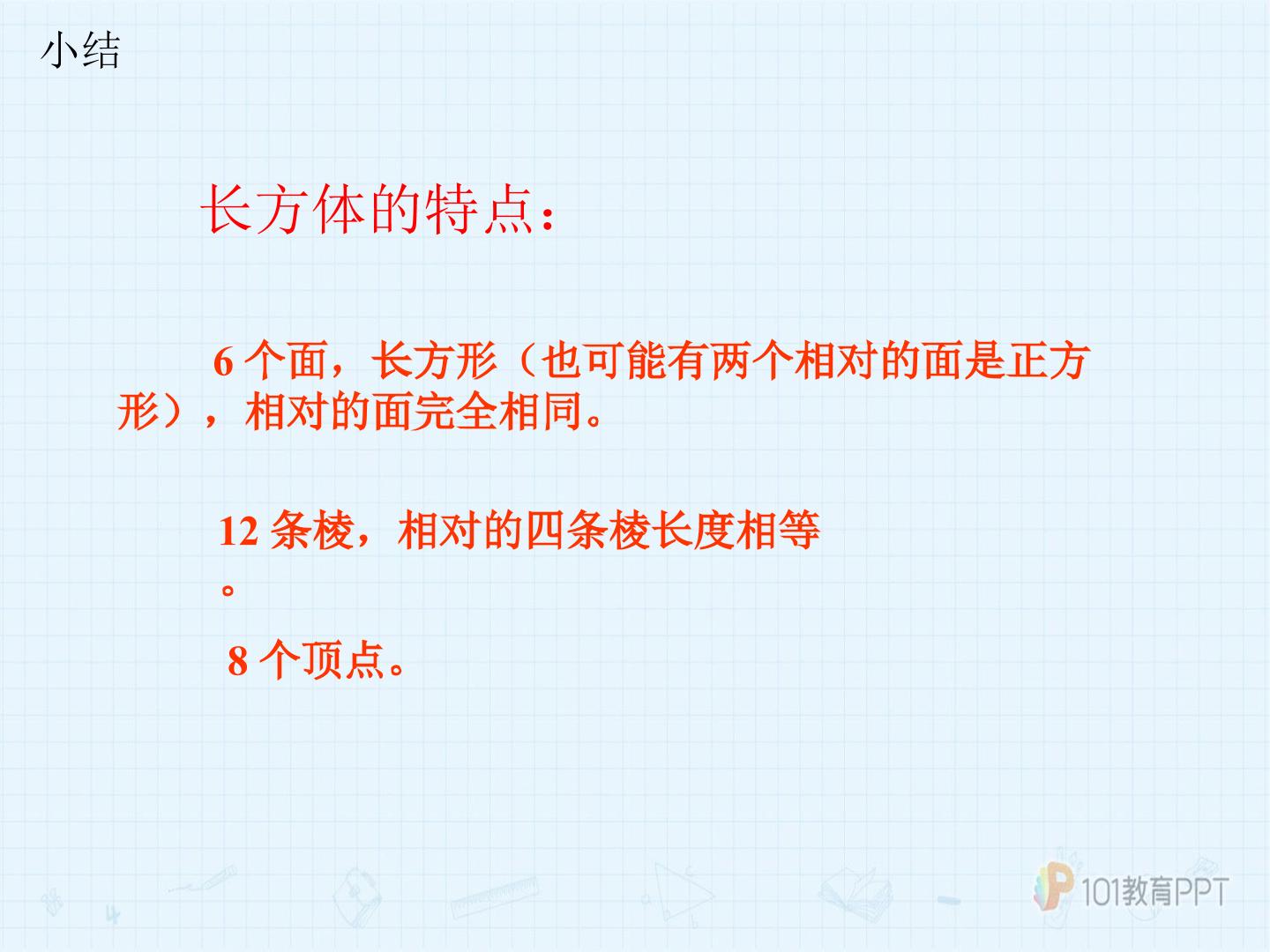 小结

长方体的特点：

6个面，长方形（也可能有两个相对的面是正方形），相对的面完全相同。

12条棱，相对的四条棱长度相等。

8个顶点。

101教育PPT